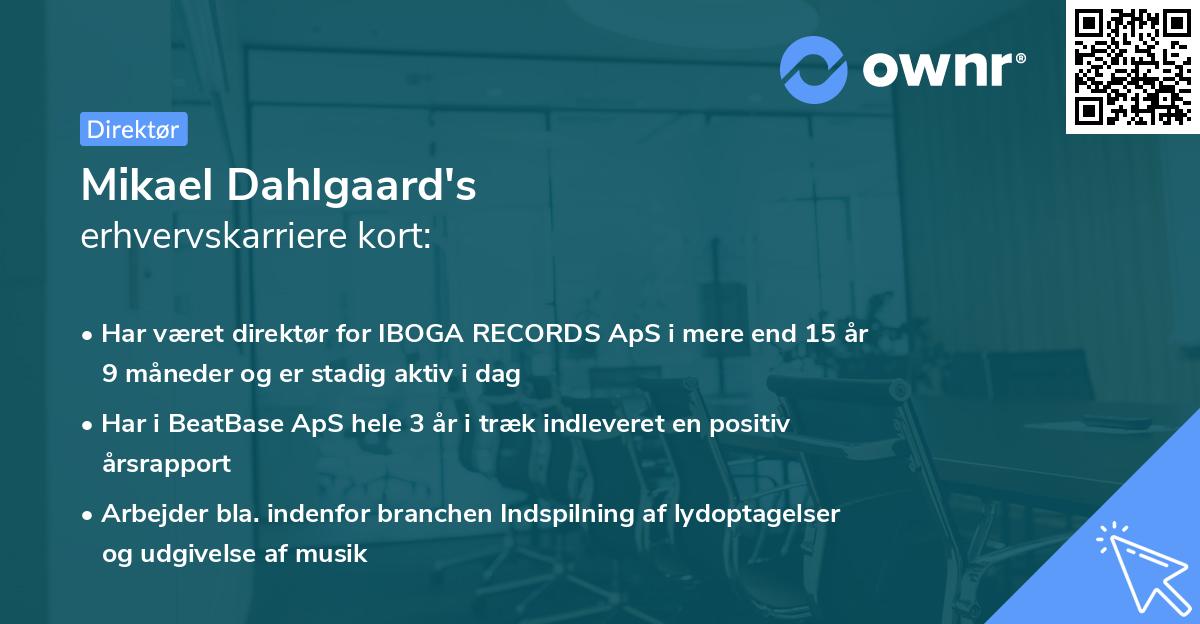 ownr®

Direktør

Mikael Dahlgaard's
erhvervskarriere kort:

• Har været direktør for IBOGA RECORDS ApS i mere end 15 år 9 måneder og er stadig aktiv i dag

• Har i BeatBase ApS hele 3 år i træk indleveret en positiv årsrapport

• Arbejder bla. indenfor branchen Indspilning af lydoptagelser og udgivelse af musik